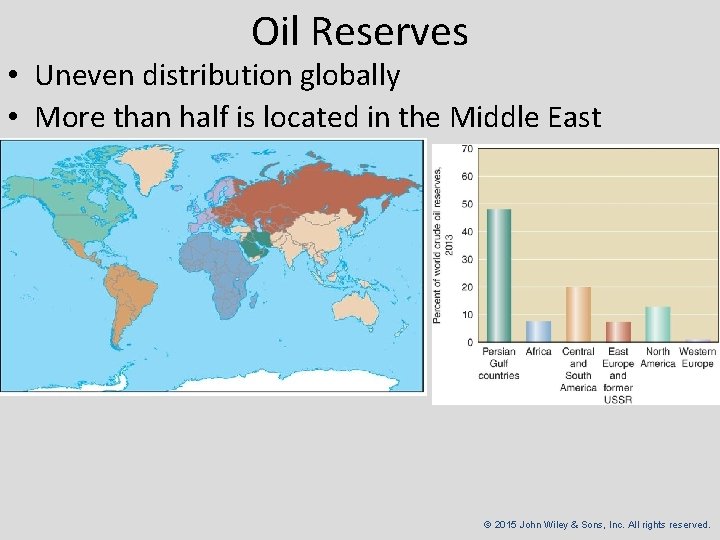 Oil Reserves

• Uneven distribution globally
• More than half is located in the Middle East

Percent of world crude oil reserves, 2013

70
60
50
40
30
20
10
0

Persian Gulf countries
Africa
Central and South America
East Europe and former USSR
North America
Western Europe

© 2015 John Wiley & Sons, Inc. All rights reserved.